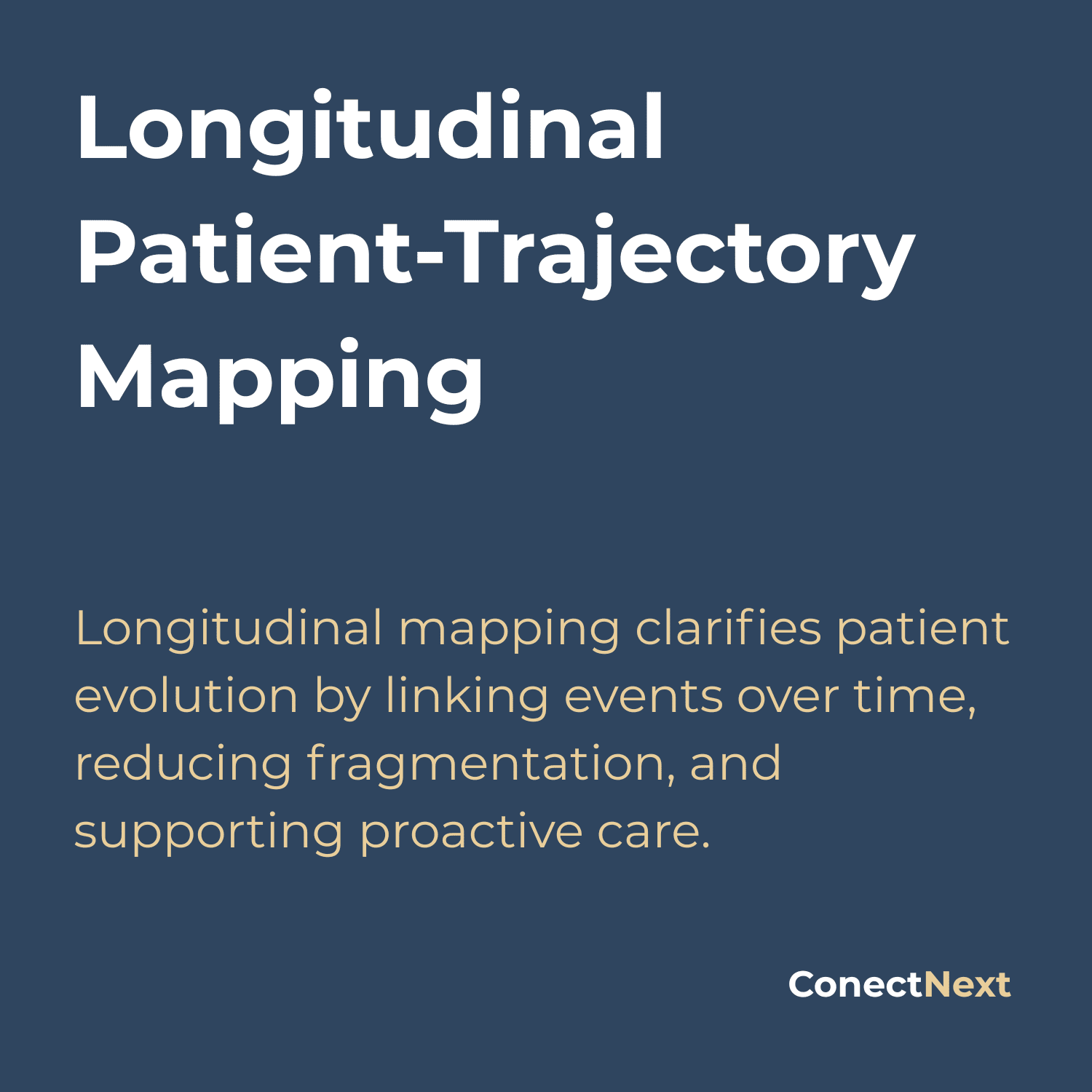 Longitudinal Patient-Trajectory Mapping

Longitudinal mapping clarifies patient evolution by linking events over time, reducing fragmentation, and supporting proactive care.

ConectNext